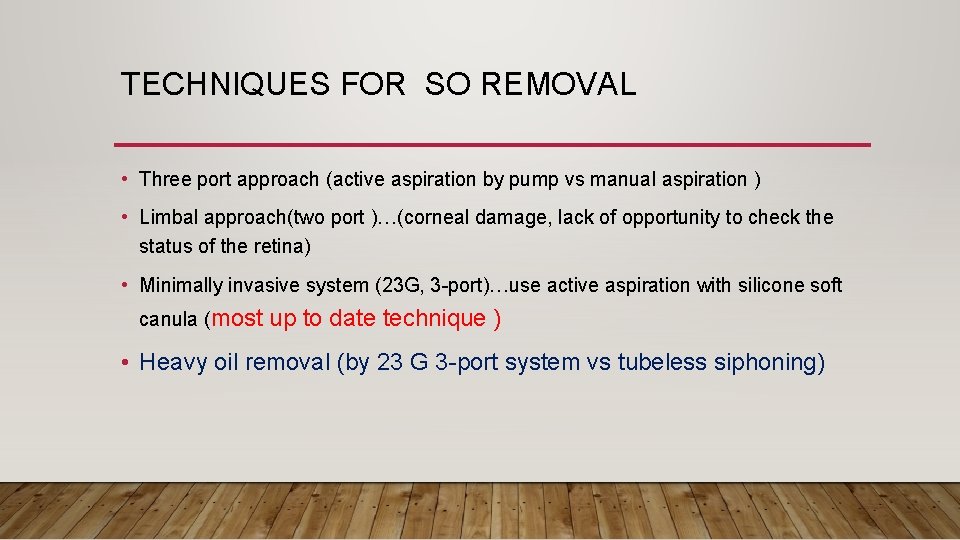 TECHNIQUES FOR  SO REMOVAL

• Three port approach (active aspiration by pump vs manual aspiration )

• Limbal approach(two port )…(corneal damage, lack of opportunity to check the status of the retina)

• Minimally invasive system (23G, 3-port)…use active aspiration with silicone soft canula (most up to date technique )

• Heavy oil removal (by 23 G 3-port system vs tubeless siphoning)